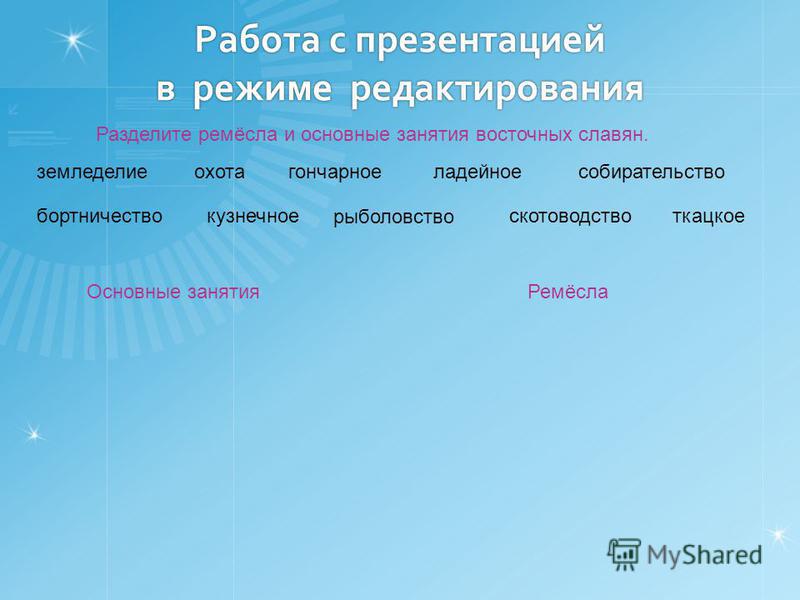 Работа с презентацией в режиме редактирования

Разделите ремёсла и основные занятия восточных славян.

земледелие охота гончарное ладейное собирательство

бортничество кузнечное рыболовство скотоводство ткацкое

Основные занятия

Ремёсла

MyShared